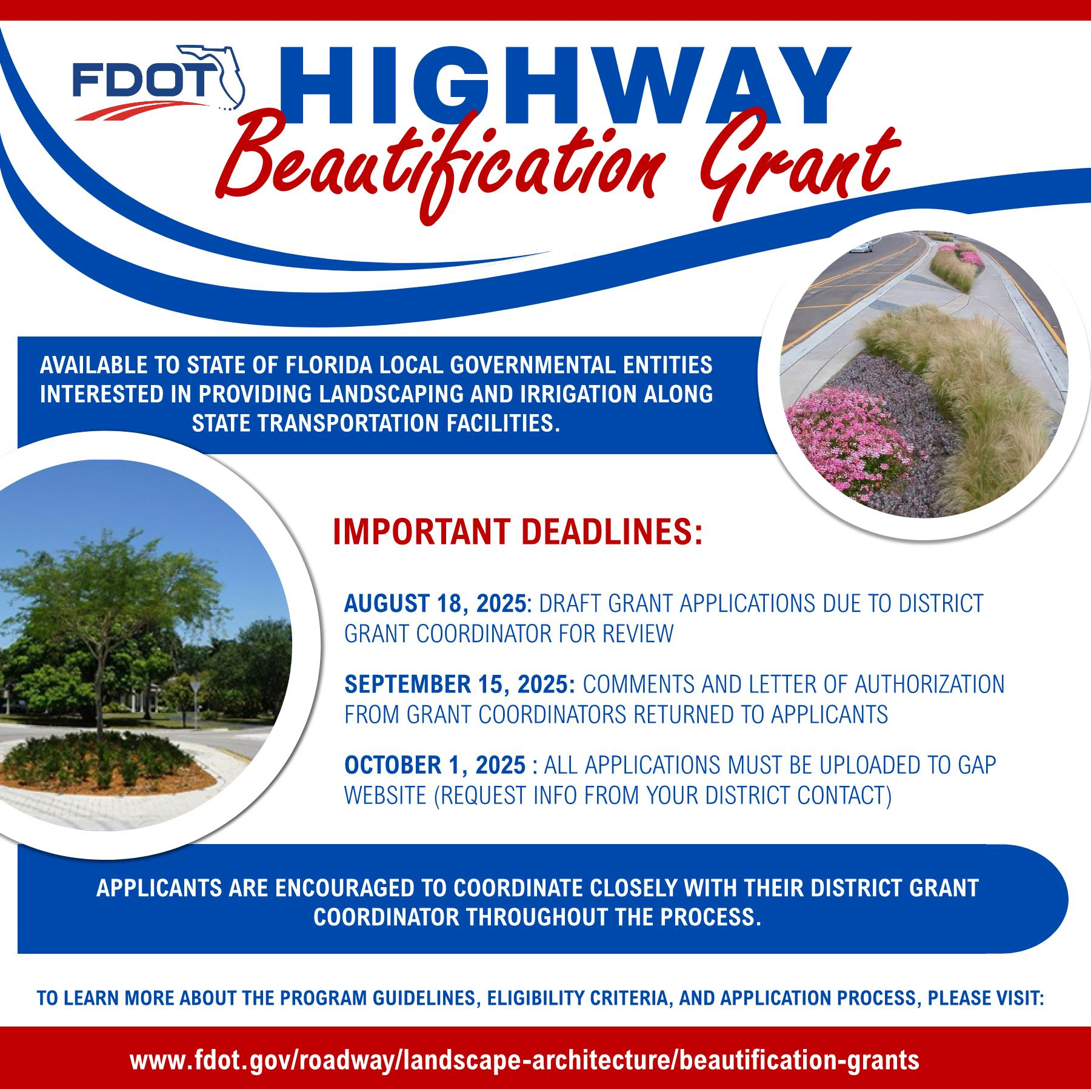 FDOT

HIGHWAY
Beautification Grant

AVAILABLE TO STATE OF FLORIDA LOCAL GOVERNMENTAL ENTITIES INTERESTED IN PROVIDING LANDSCAPING AND IRRIGATION ALONG STATE TRANSPORTATION FACILITIES.

IMPORTANT DEADLINES:

AUGUST 18, 2025: DRAFT GRANT APPLICATIONS DUE TO DISTRICT GRANT COORDINATOR FOR REVIEW

SEPTEMBER 15, 2025: COMMENTS AND LETTER OF AUTHORIZATION FROM GRANT COORDINATORS RETURNED TO APPLICANTS

OCTOBER 1, 2025 : ALL APPLICATIONS MUST BE UPLOADED TO GAP WEBSITE (REQUEST INFO FROM YOUR DISTRICT CONTACT)

APPLICANTS ARE ENCOURAGED TO COORDINATE CLOSELY WITH THEIR DISTRICT GRANT COORDINATOR THROUGHOUT THE PROCESS.

TO LEARN MORE ABOUT THE PROGRAM GUIDELINES, ELIGIBILITY CRITERIA, AND APPLICATION PROCESS, PLEASE VISIT:

www.fdot.gov/roadway/landscape-architecture/beautification-grants